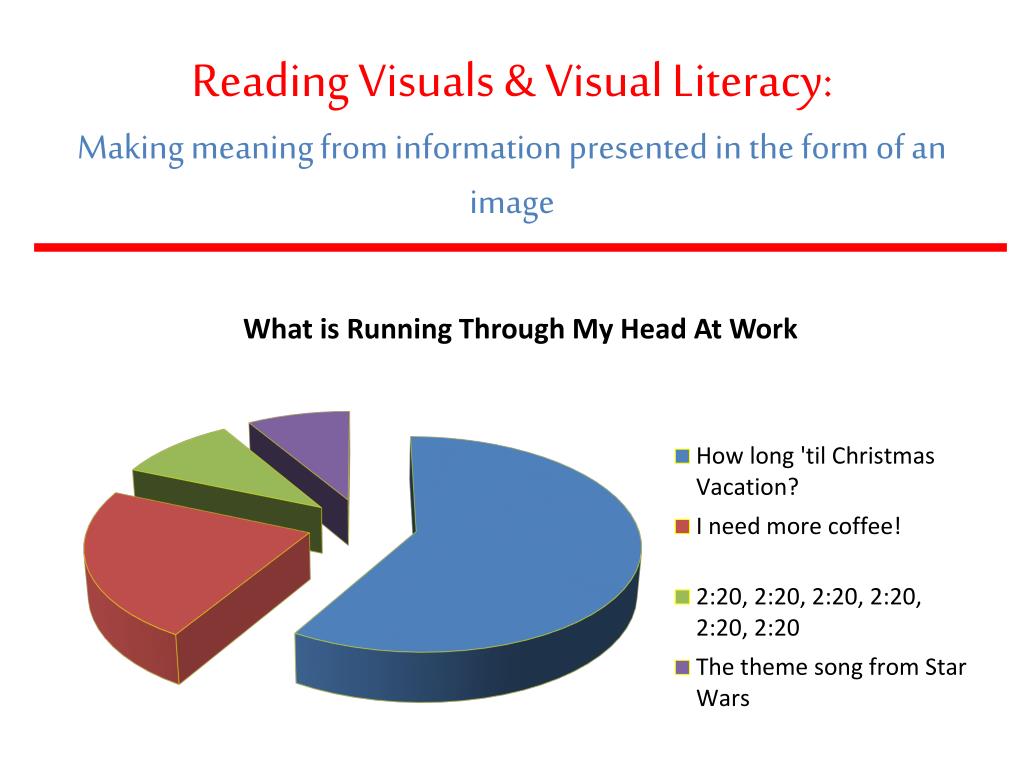 Reading Visuals & Visual Literacy:

Making meaning from information presented in the form of an image

What is Running Through My Head At Work

How long 'til Christmas Vacation?

I need more coffee!

2:20, 2:20, 2:20, 2:20, 2:20, 2:20

The theme song from Star Wars